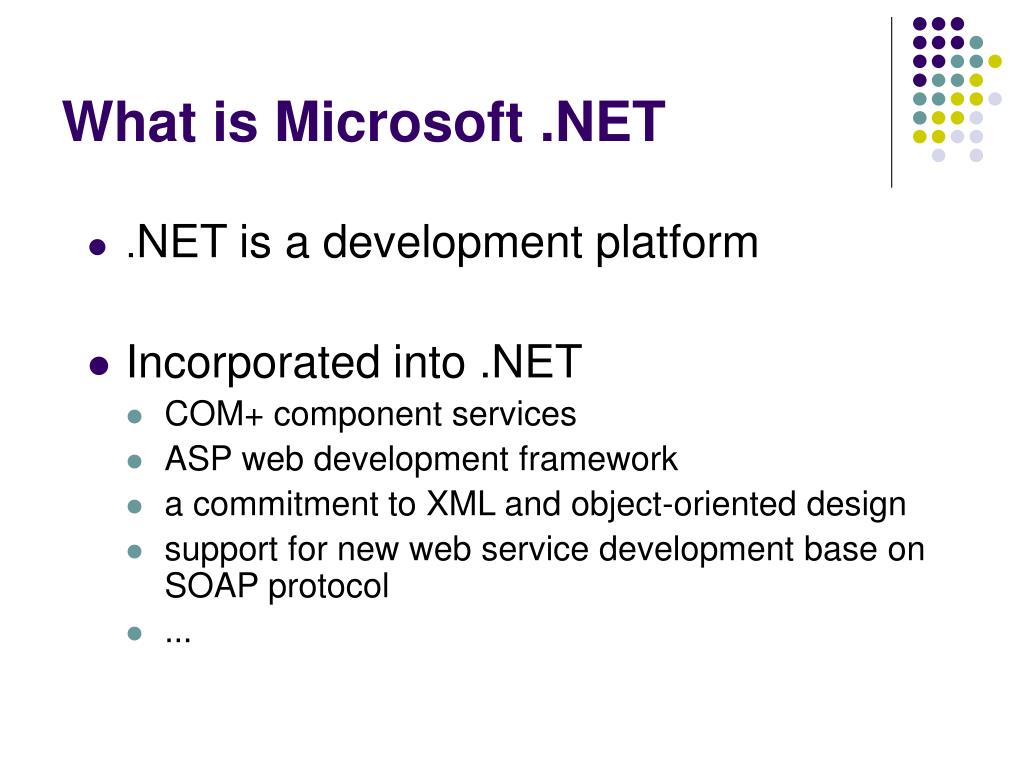 What is Microsoft .NET

- .NET is a development platform
- Incorporated into .NET
  - COM+ component services
  - ASP web development framework
  - a commitment to XML and object-oriented design
  - support for new web service development base on SOAP protocol
  - ...